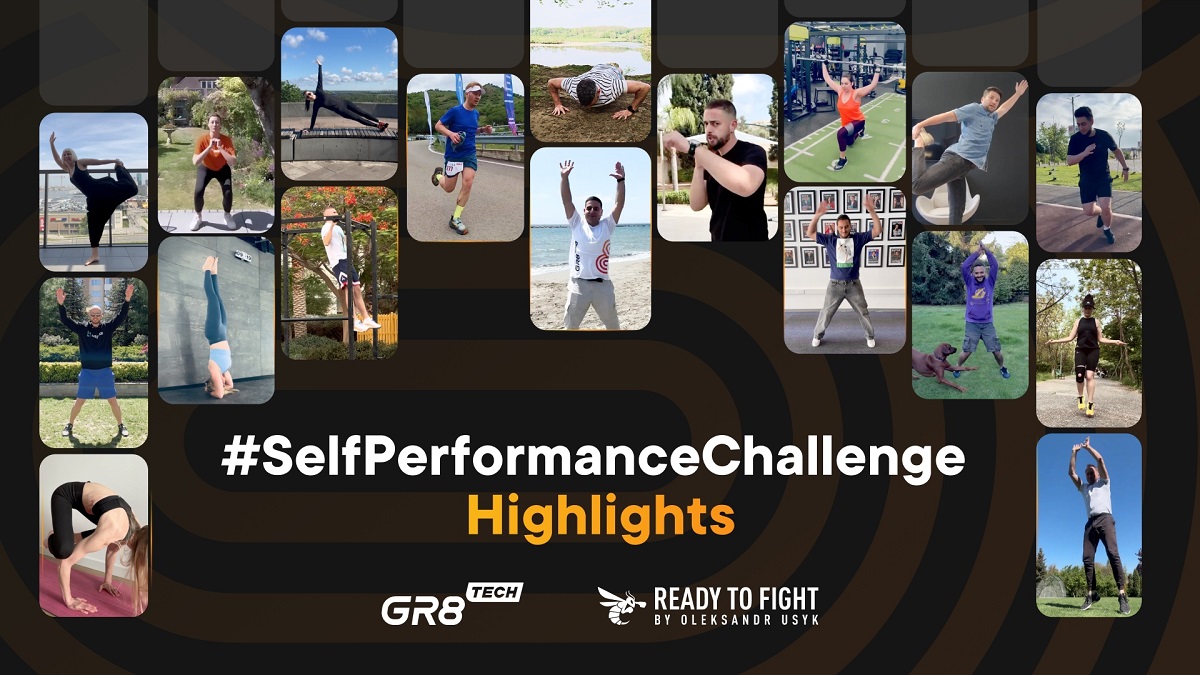 #SelfPerformanceChallenge
Highlights

GR8 TECH

READY TO FIGHT
BY OLEKSANDR USYK